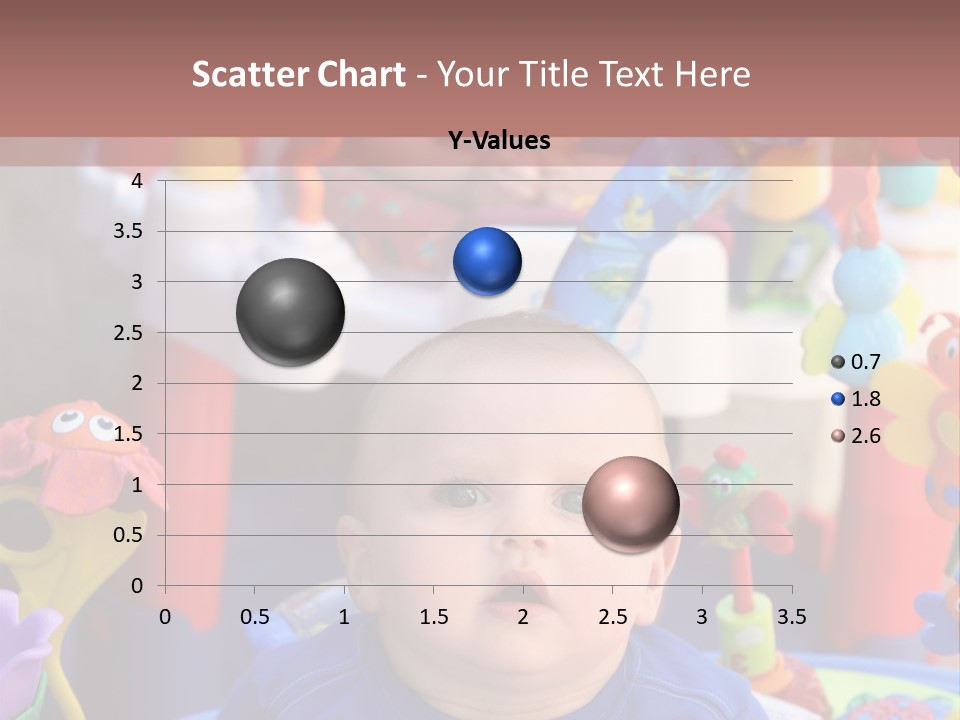 Scatter Chart - Your Title Text Here

Y-Values

4
3.5
3
2.5
2
1.5
1
0.5
0

0 0.5 1 1.5 2 2.5 3 3.5

0.7
1.8
2.6